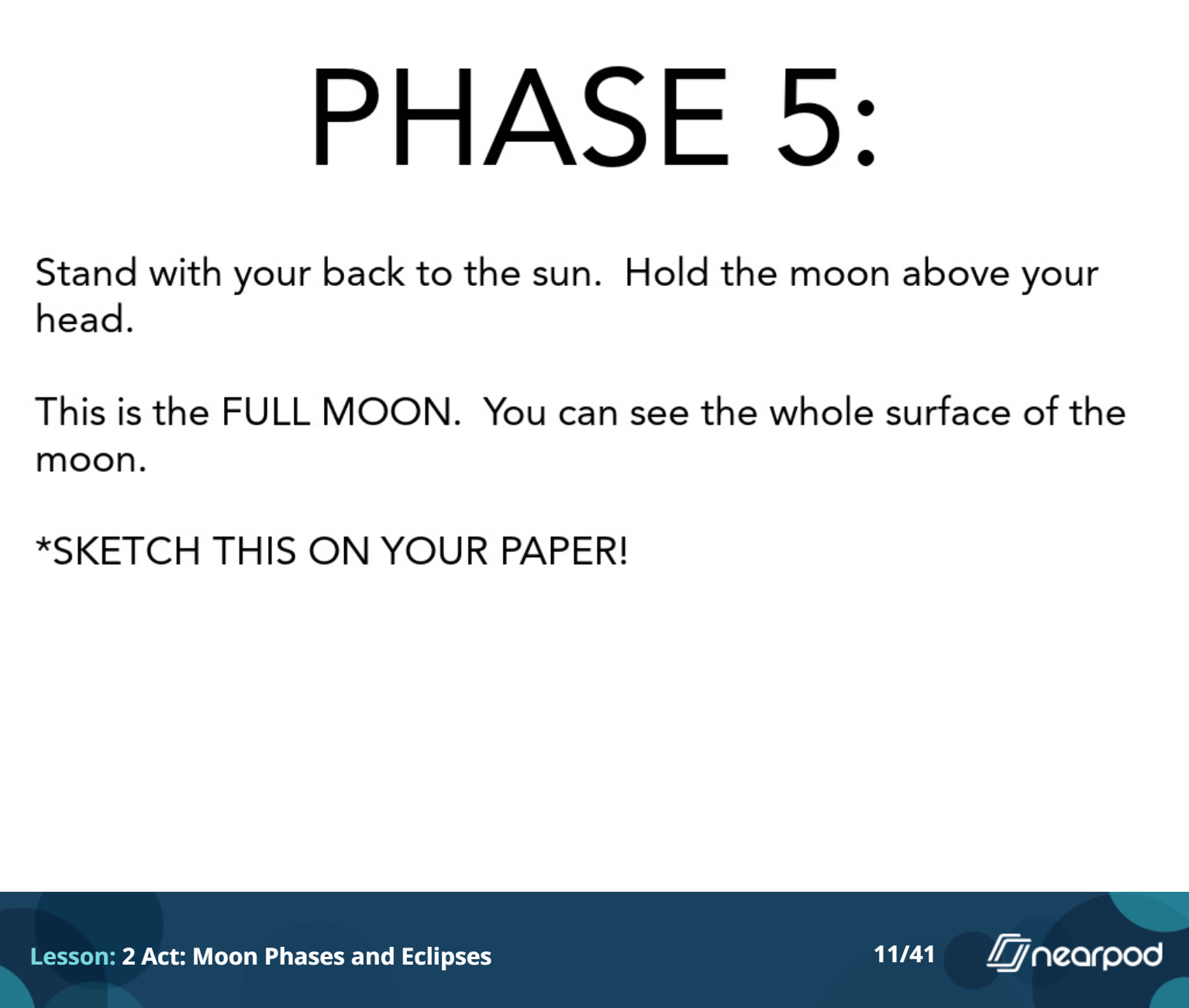 PHASE 5:

Stand with your back to the sun.  Hold the moon above your head.

This is the FULL MOON.  You can see the whole surface of the moon.

*SKETCH THIS ON YOUR PAPER!

Lesson: 2 Act: Moon Phases and Eclipses

11/41

nearpod